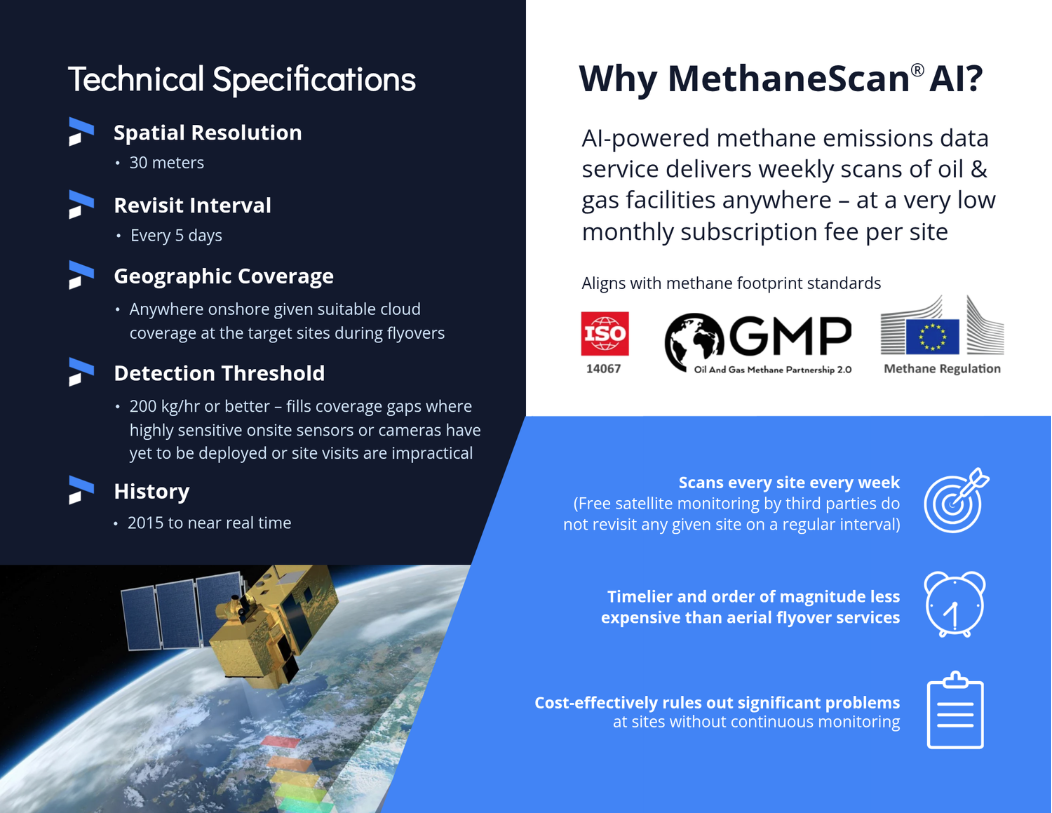 Technical Specifications

Spatial Resolution
• 30 meters

Revisit Interval
• Every 5 days

Geographic Coverage
• Anywhere onshore given suitable cloud coverage at the target sites during flyovers

Detection Threshold
• 200 kg/hr or better – fills coverage gaps where highly sensitive onsite sensors or cameras have yet to be deployed or site visits are impractical

History
• 2015 to near real time

Why MethaneScan® AI?

AI-powered methane emissions data service delivers weekly scans of oil & gas facilities anywhere – at a very low monthly subscription fee per site

Aligns with methane footprint standards

ISO 14067

GMP Oil And Gas Methane Partnership 2.0

Methane Regulation

Scans every site every week
(Free satellite monitoring by third parties do not revisit any given site on a regular interval)

Timelier and order of magnitude less expensive than aerial flyover services

Cost-effectively rules out significant problems at sites without continuous monitoring